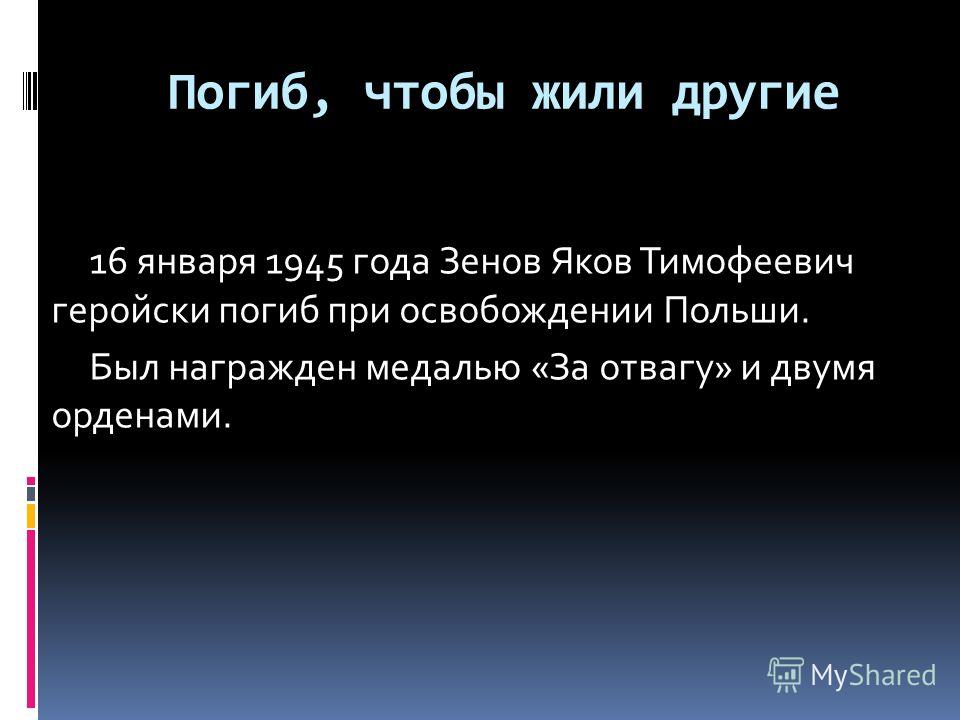 Погиб, чтобы жили другие

16 января 1945 года Зенов Яков Тимофеевич геройски погиб при освобождении Польши.

Был награжден медалью «За отвагу» и двумя орденами.

MyShared